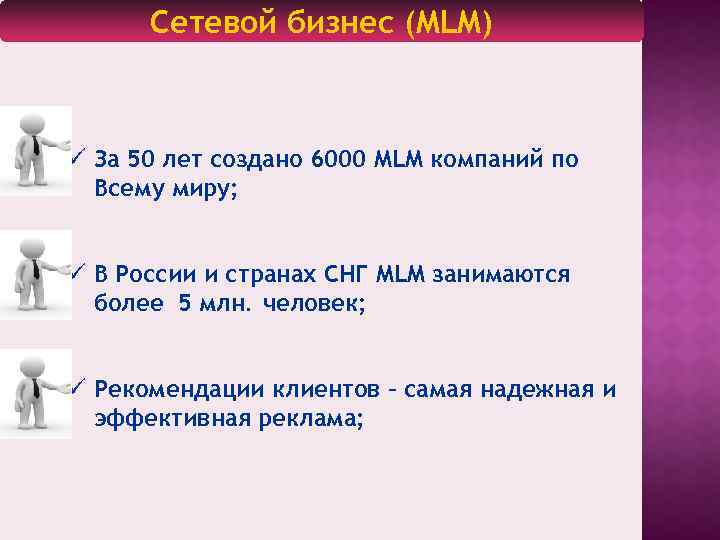 Сетевой бизнес (MLM)

✓ За 50 лет создано 6000 MLM компаний по Всему миру;

✓ В России и странах СНГ MLM занимаются более 5 млн. человек;

✓ Рекомендации клиентов – самая надежная и эффективная реклама;